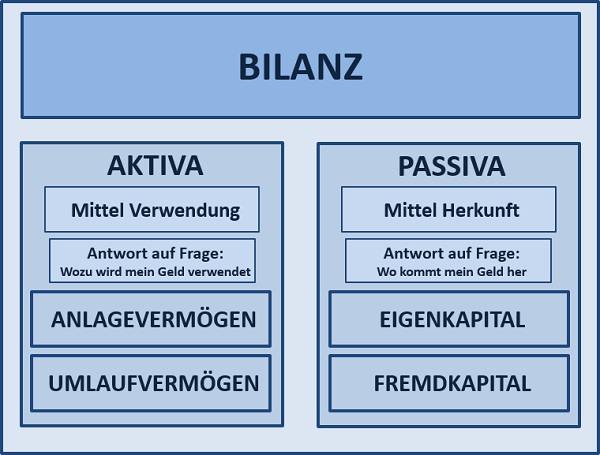 BILANZ

AKTIVA

Mittel Verwendung

Antwort auf Frage:
Wozu wird mein Geld verwendet

ANLAGEVERMÖGEN

UMLAUFVERMÖGEN

PASSIVA

Mittel Herkunft

Antwort auf Frage:
Wo kommt mein Geld her

EIGENKAPITAL

FREMDKAPITAL